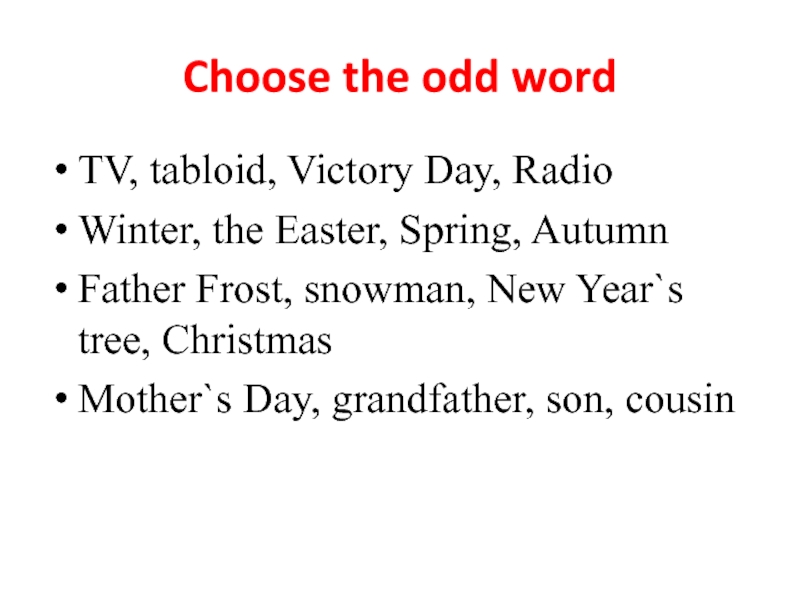 Choose the odd word

• TV, tabloid, Victory Day, Radio
• Winter, the Easter, Spring, Autumn
• Father Frost, snowman, New Year`s tree, Christmas
• Mother`s Day, grandfather, son, cousin